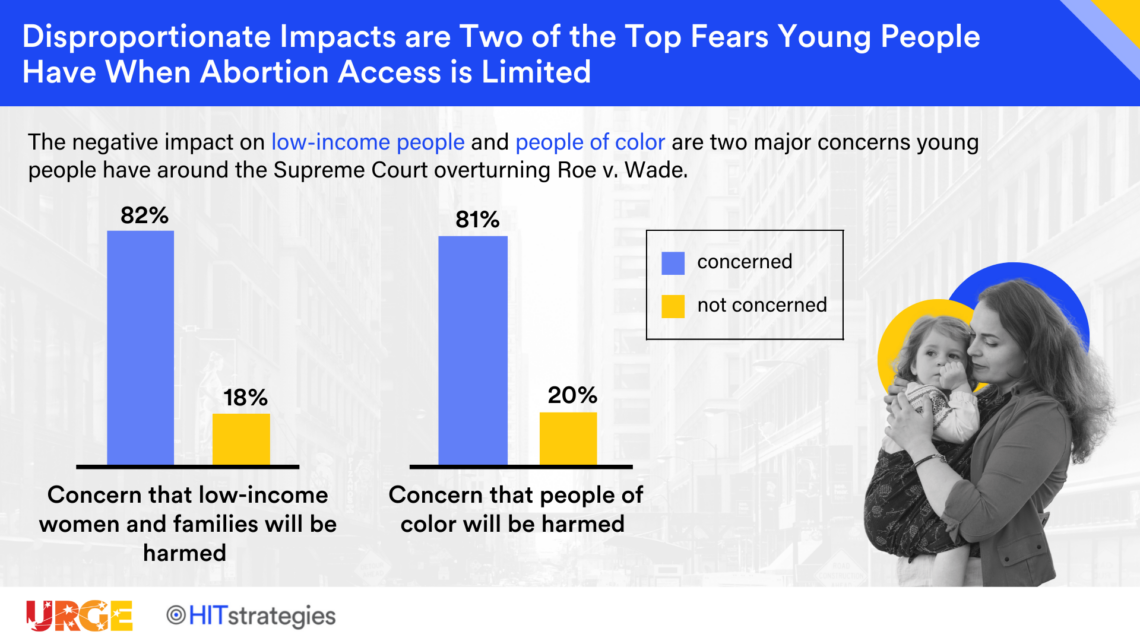 Disproportionate Impacts are Two of the Top Fears Young People Have When Abortion Access is Limited

The negative impact on low-income people and people of color are two major concerns young people have around the Supreme Court overturning Roe v. Wade.

82%

18%

Concern that low-income women and families will be harmed

81%

20%

Concern that people of color will be harmed

concerned

not concerned

URGE

HITstrategies